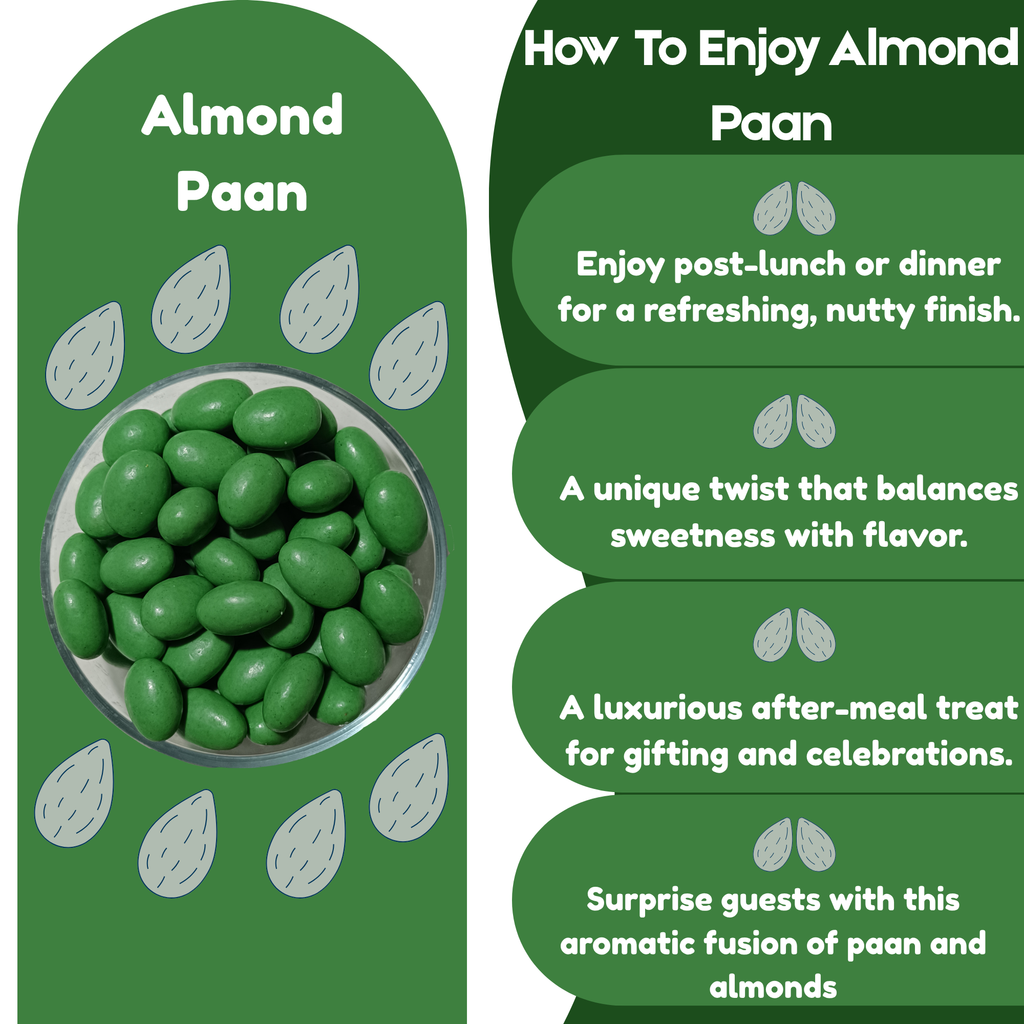 Almond Paan

How To Enjoy Almond Paan

Enjoy post-lunch or dinner for a refreshing, nutty finish.

A unique twist that balances sweetness with flavor.

A luxurious after-meal treat for gifting and celebrations.

Surprise guests with this aromatic fusion of paan and almonds